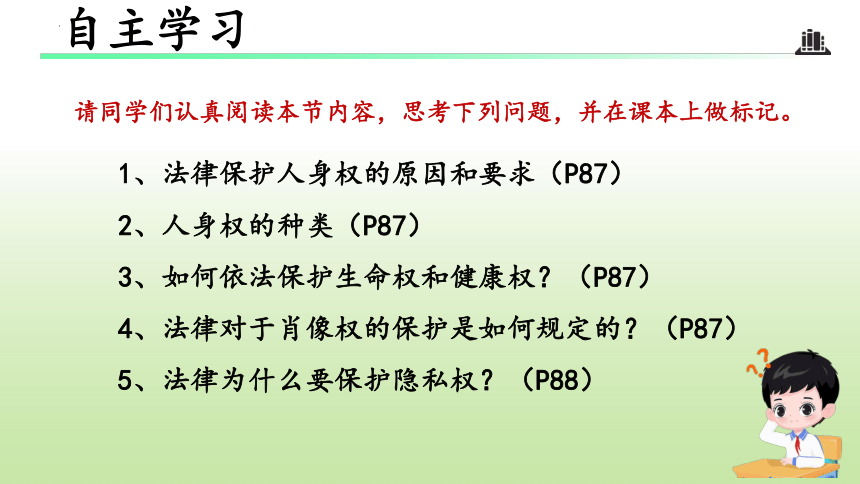 自主学习

请同学们认真阅读本节内容，思考下列问题，并在课本上做标记。

1、法律保护人身权的原因和要求（P87）

2、人身权的种类（P87）

3、如何依法保护生命权和健康权？（P87）

4、法律对于肖像权的保护是如何规定的？（P87）

5、法律为什么要保护隐私权？（P88）